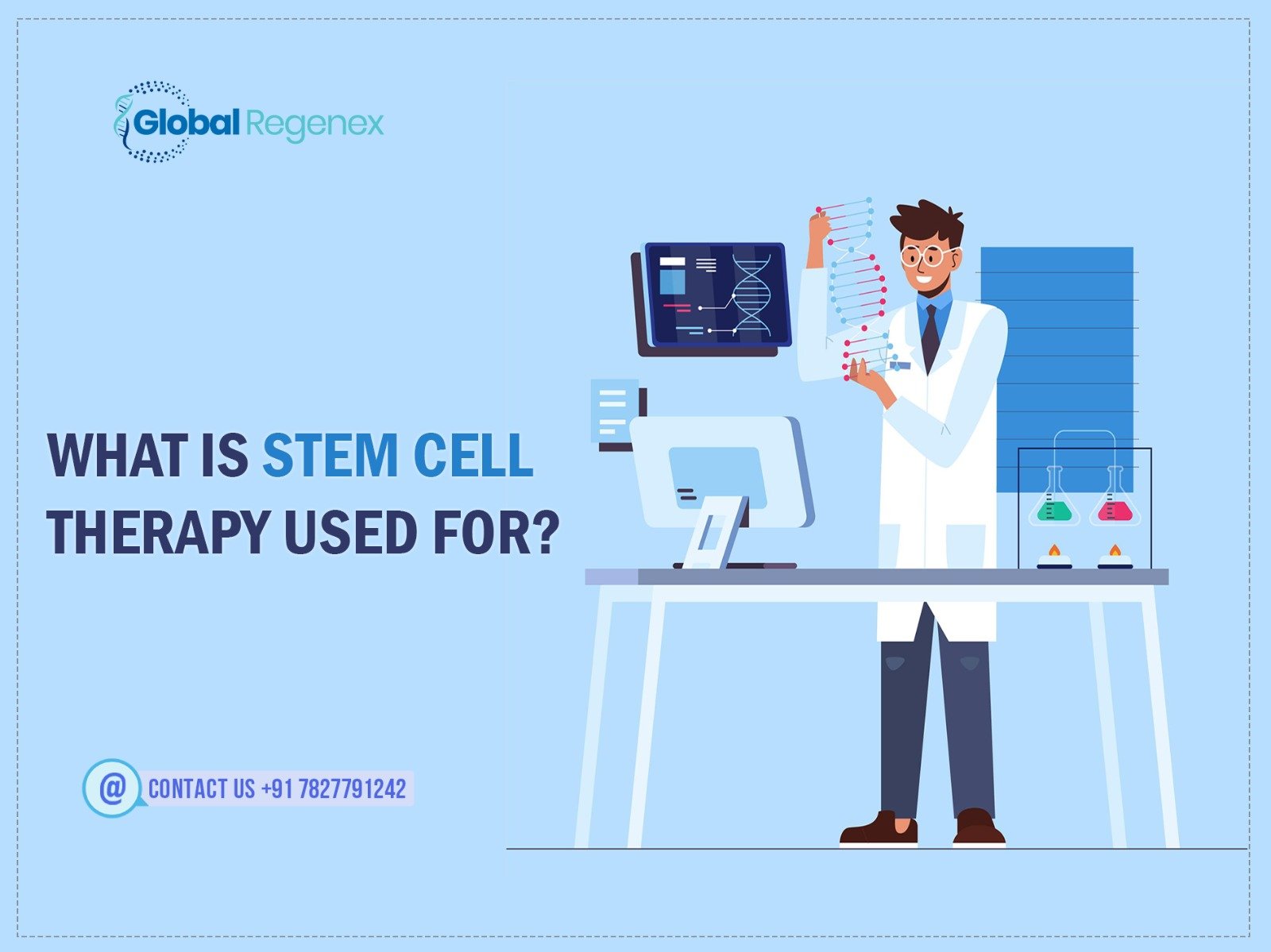 Global Regenex

WHAT IS STEM CELL THERAPY USED FOR?

@ CONTACT US +91 7827791242